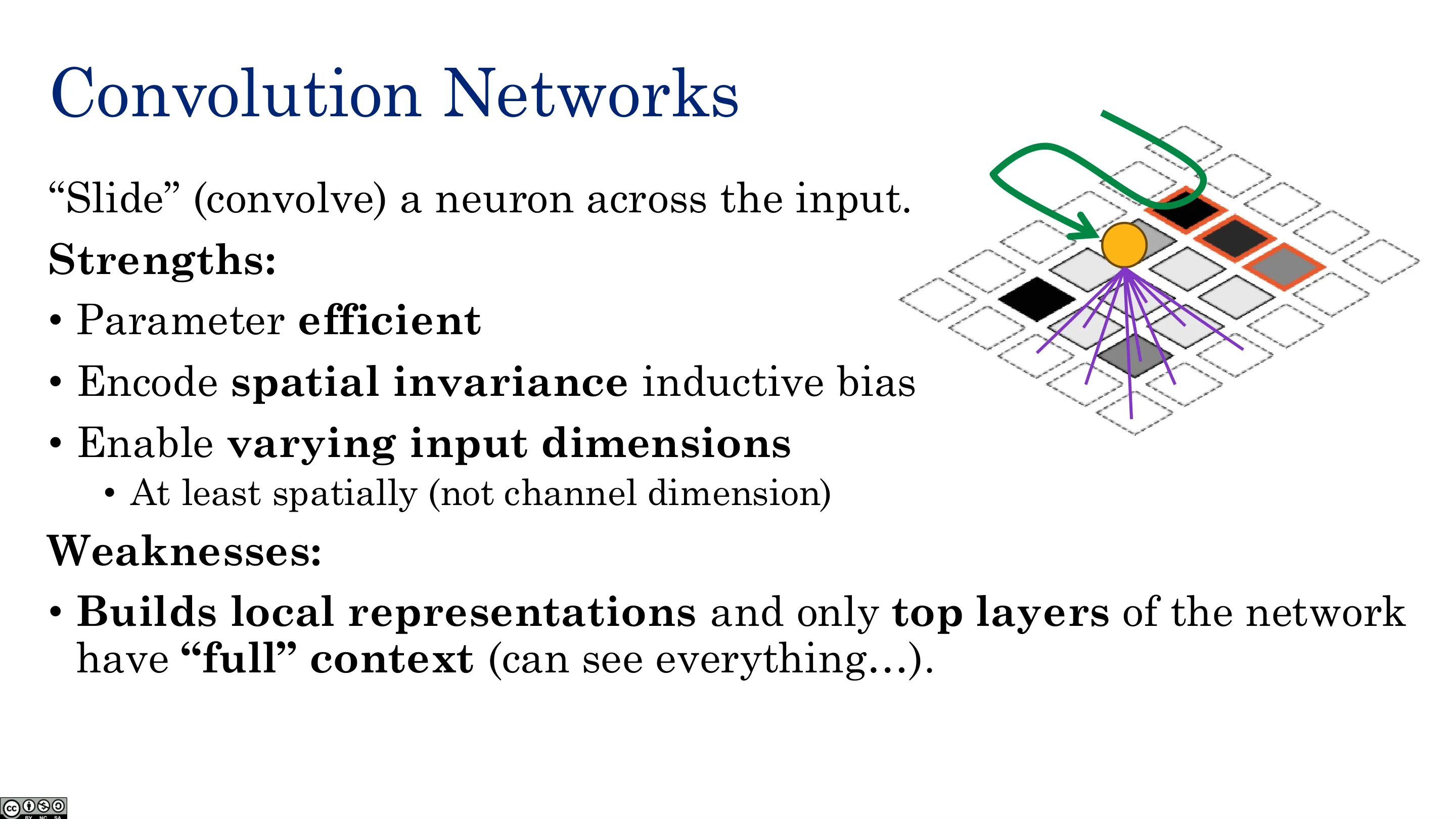 Convolution Networks

"Slide" (convolve) a neuron across the input.

Strengths:

• Parameter efficient
• Encode spatial invariance inductive bias
• Enable varying input dimensions
• At least spatially (not channel dimension)

Weaknesses:

• Builds local representations and only top layers of the network have "full" context (can see everything…).